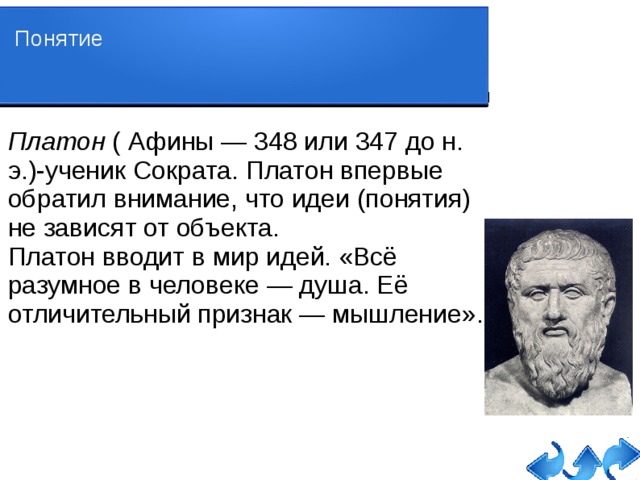 Понятие

Платон ( Афины — 348 или 347 до н. э.)-ученик Сократа. Платон впервые обратил внимание, что идеи (понятия) не зависят от объекта.
Платон вводит в мир идей. «Всё разумное в человеке — душа. Её отличительный признак — мышление».